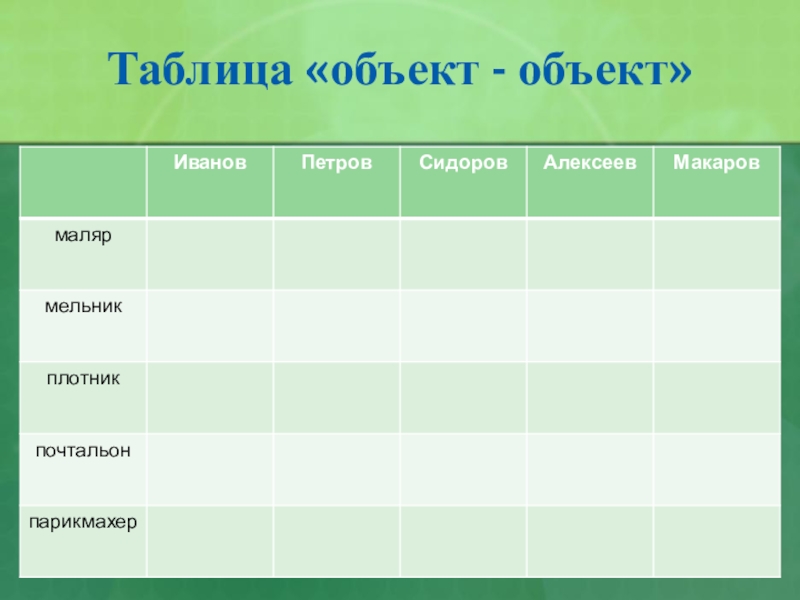 Таблица «объект - объект»

| | Иванов | Петров | Сидоров | Алексеев | Макаров |
|---|---|---|---|---|---|
| маляр | | | | | |
| мельник | | | | | |
| плотник | | | | | |
| почтальон | | | | | |
| парикмахер | | | | | |